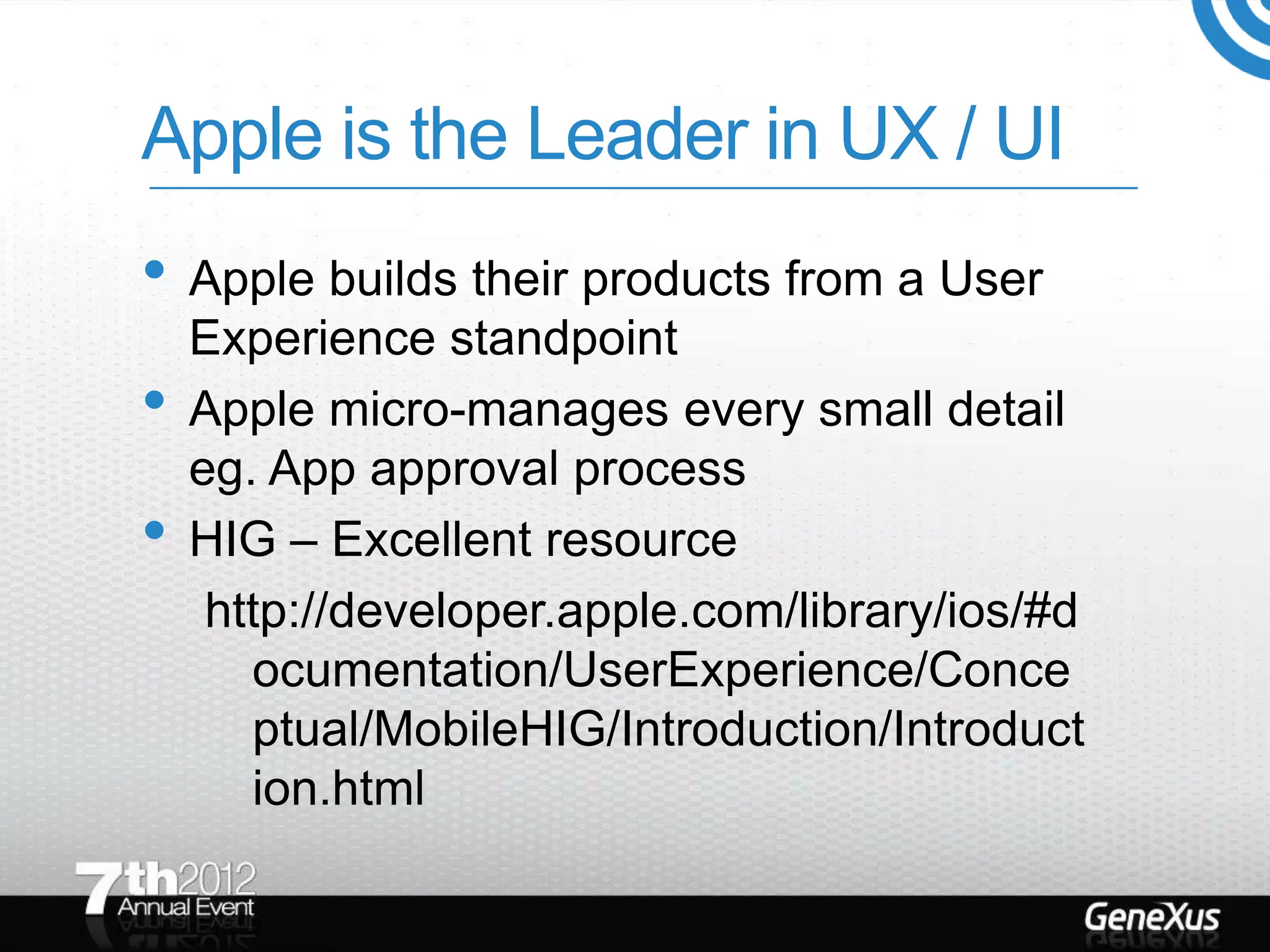 Apple is the Leader in UX / UI

• Apple builds their products from a User Experience standpoint
• Apple micro-manages every small detail eg. App approval process
• HIG – Excellent resource

http://developer.apple.com/library/ios/#documentation/UserExperience/Conceptual/MobileHIG/Introduction/Introduction.html

7th 2012 Annual Event

GeneXus